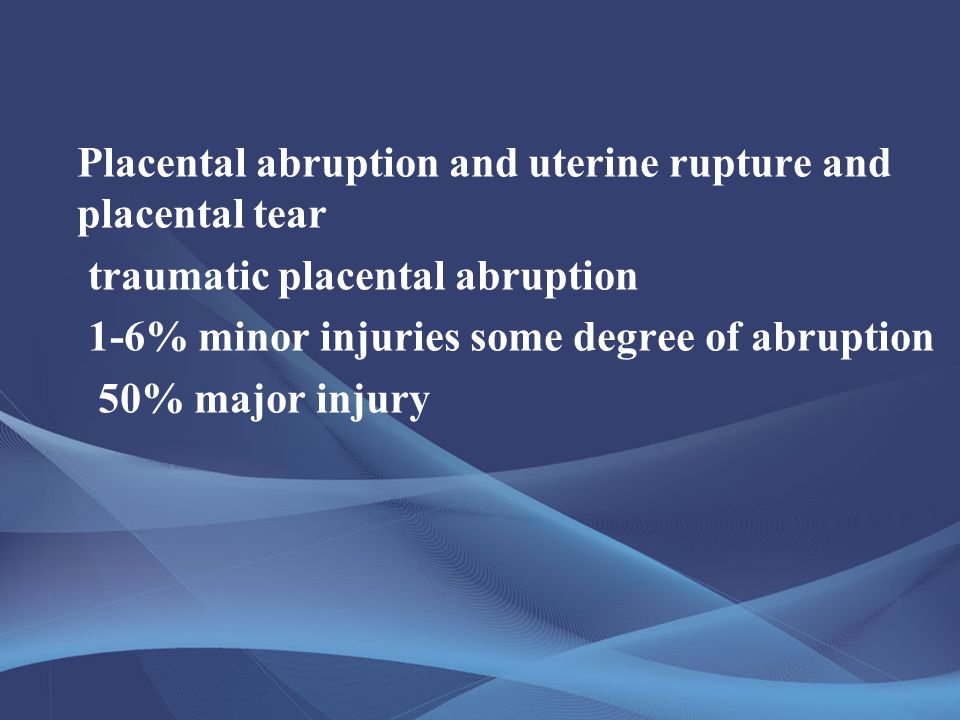 Placental abruption and uterine rupture and placental tear

traumatic placental abruption

1-6% minor injuries some degree of abruption

50% major injury